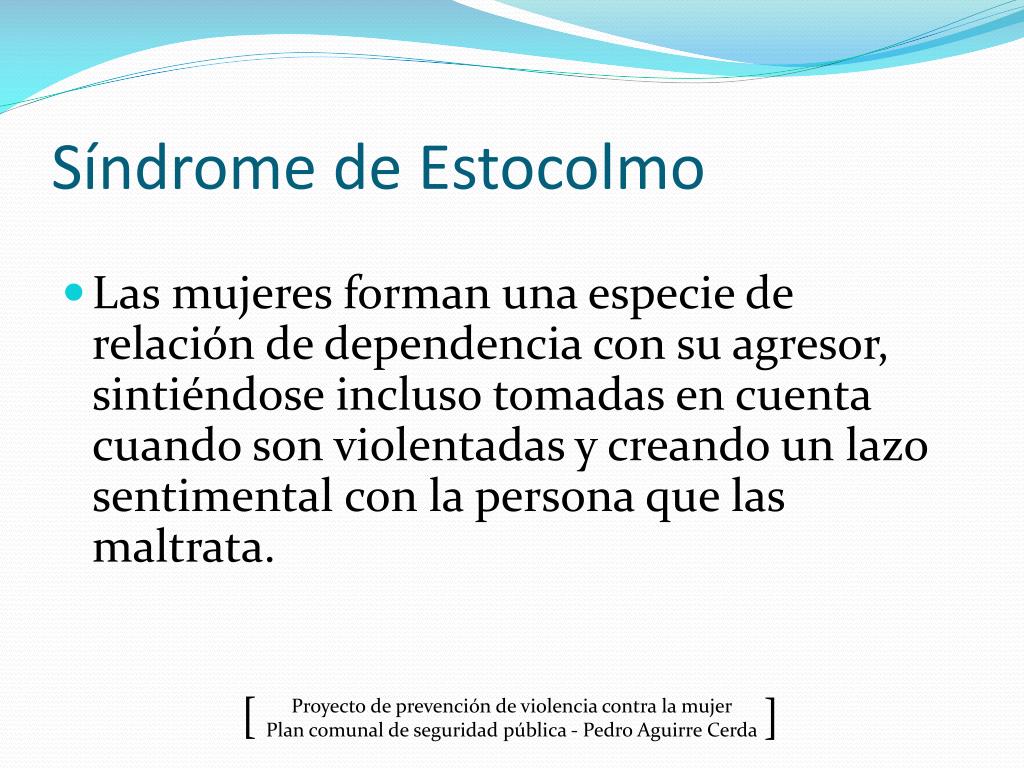 Síndrome de Estocolmo

Las mujeres forman una especie de relación de dependencia con su agresor, sintiéndose incluso tomadas en cuenta cuando son violentadas y creando un lazo sentimental con la persona que las maltrata.

[ Proyecto de prevención de violencia contra la mujer
Plan comunal de seguridad pública - Pedro Aguirre Cerda ]